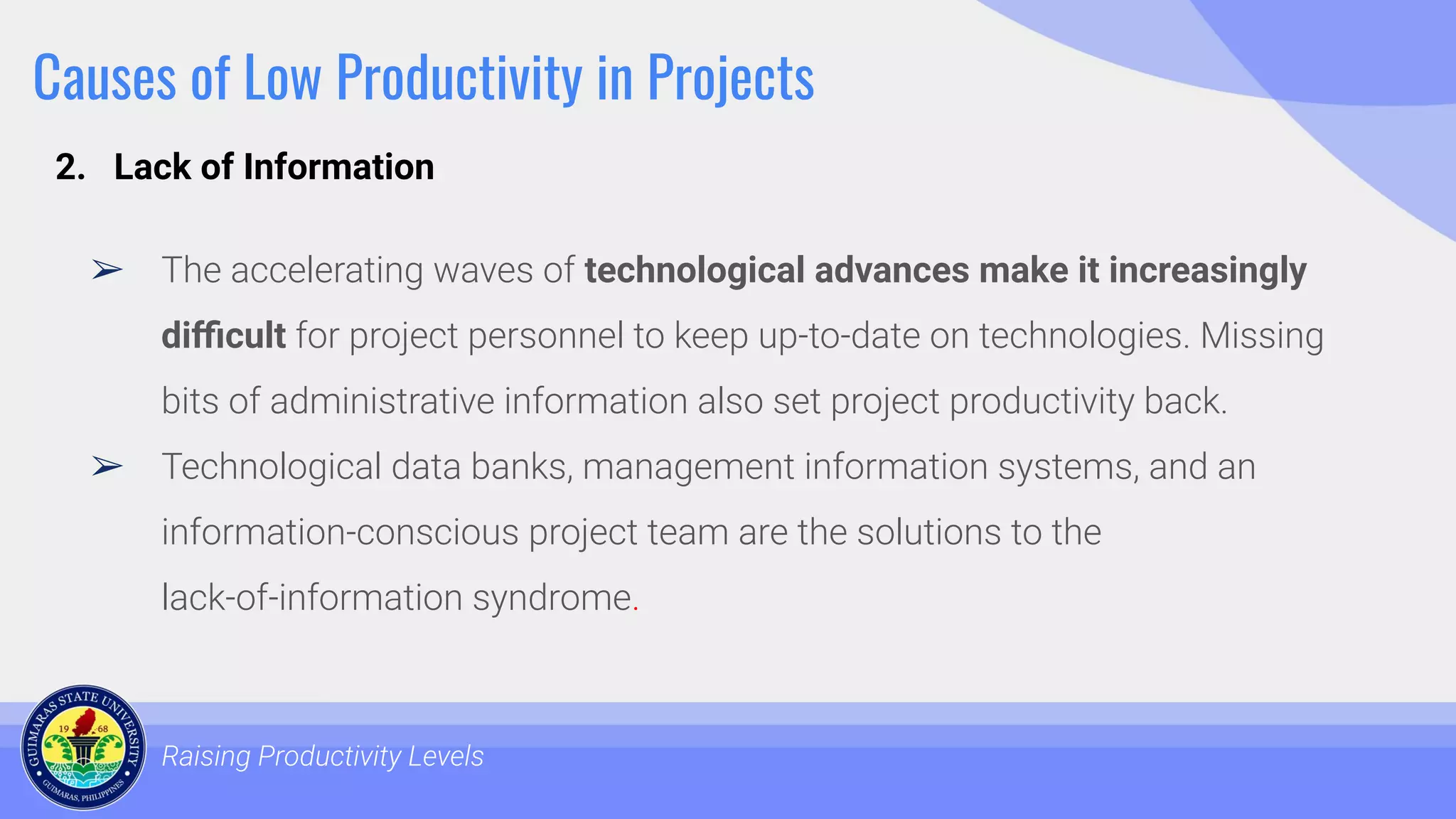 Causes of Low Productivity in Projects

2. Lack of Information

➢ The accelerating waves of technological advances make it increasingly difficult for project personnel to keep up-to-date on technologies. Missing bits of administrative information also set project productivity back.

➢ Technological data banks, management information systems, and an information-conscious project team are the solutions to the lack-of-information syndrome.

GUIMARAS STATE UNIVERSITY
19 68
GUIMARAS, PHILIPPINES

Raising Productivity Levels